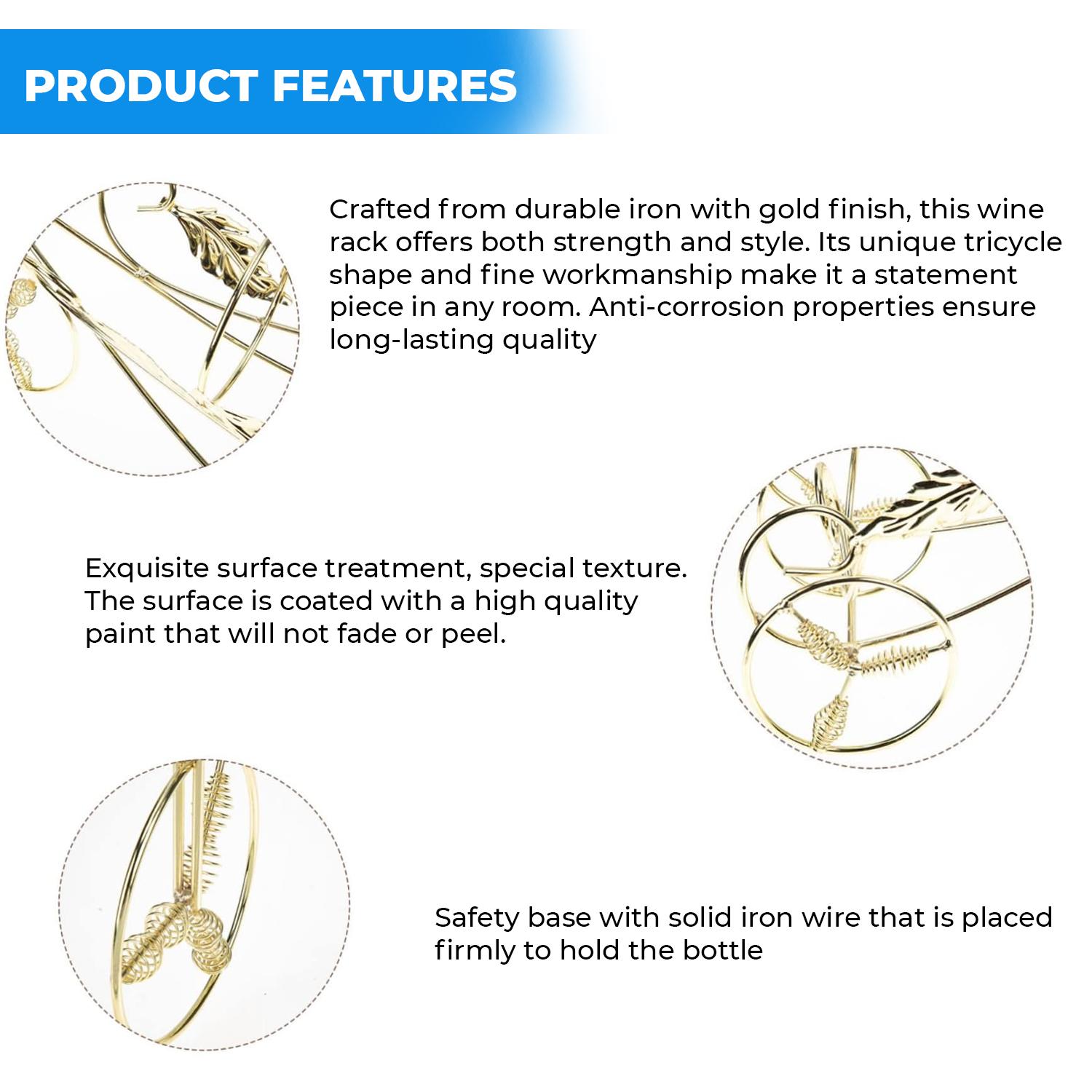 PRODUCT FEATURES

Crafted from durable iron with gold finish, this wine rack offers both strength and style. Its unique tricycle shape and fine workmanship make it a statement piece in any room. Anti-corrosion properties ensure long-lasting quality

Exquisite surface treatment, special texture. The surface is coated with a high quality paint that will not fade or peel.

Safety base with solid iron wire that is placed firmly to hold the bottle